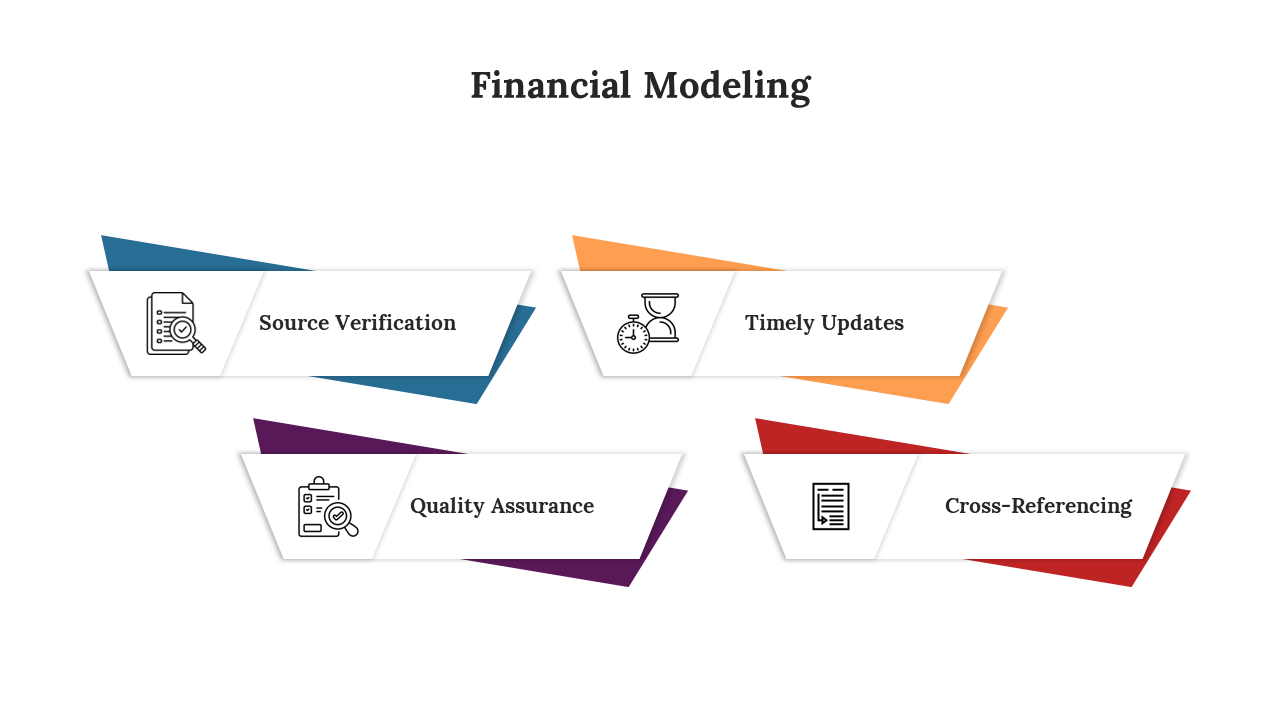 Financial Modeling

Source Verification

Timely Updates

Quality Assurance

Cross-Referencing